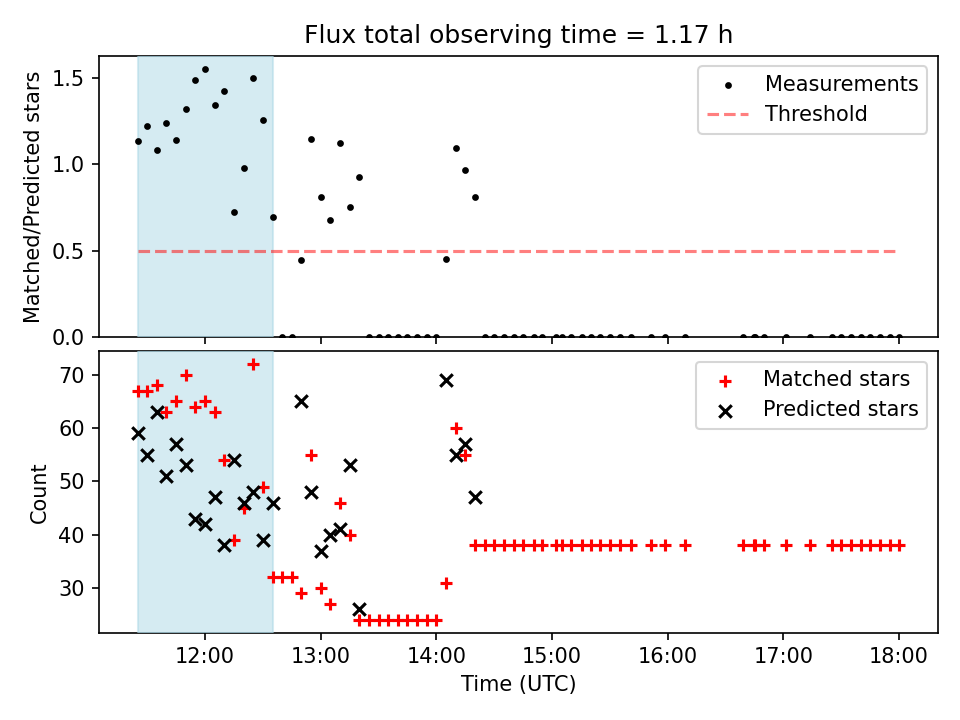 Flux total observing time = 1.17 h

Matched/Predicted stars

1.5
1.0
0.5
0.0

Measurements
Threshold

Count

70
60
50
40
30

Matched stars
Predicted stars

12:00
13:00
14:00
15:00
16:00
17:00
18:00

Time (UTC)